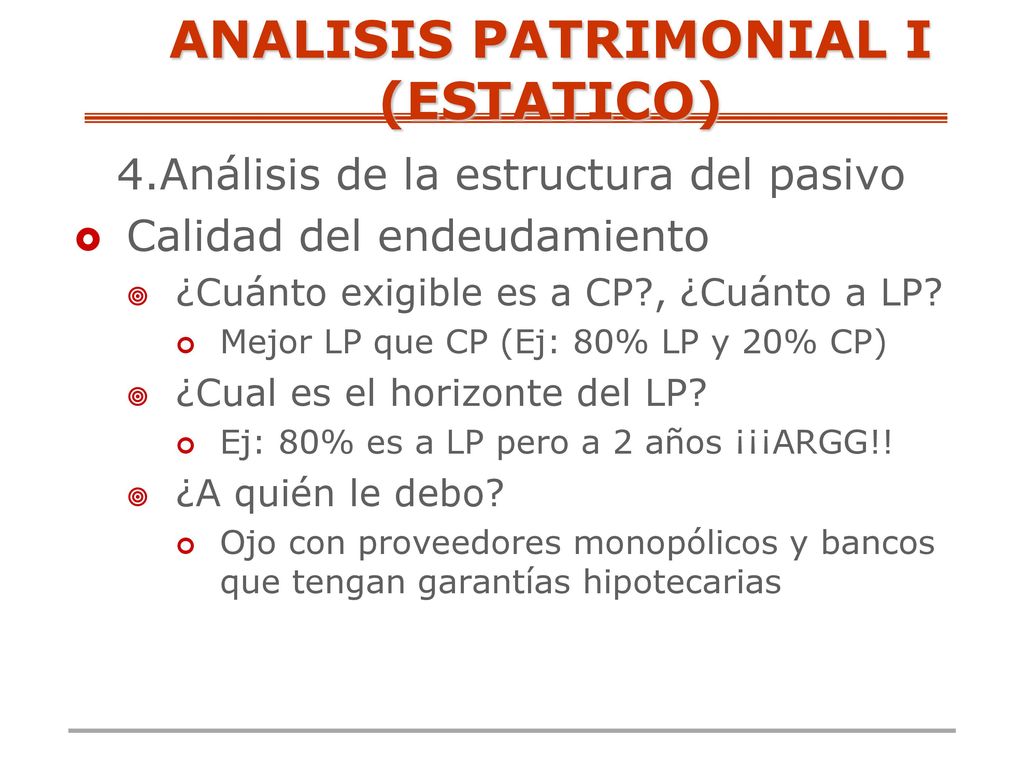 ANALISIS PATRIMONIAL I (ESTATICO)

4.Análisis de la estructura del pasivo

Calidad del endeudamiento

¿Cuánto exigible es a CP?, ¿Cuánto a LP?

Mejor LP que CP (Ej: 80% LP y 20% CP)

¿Cual es el horizonte del LP?

Ej: 80% es a LP pero a 2 años ¡¡¡ARGG!!

¿A quién le debo?

Ojo con proveedores monopólicos y bancos que tengan garantías hipotecarias